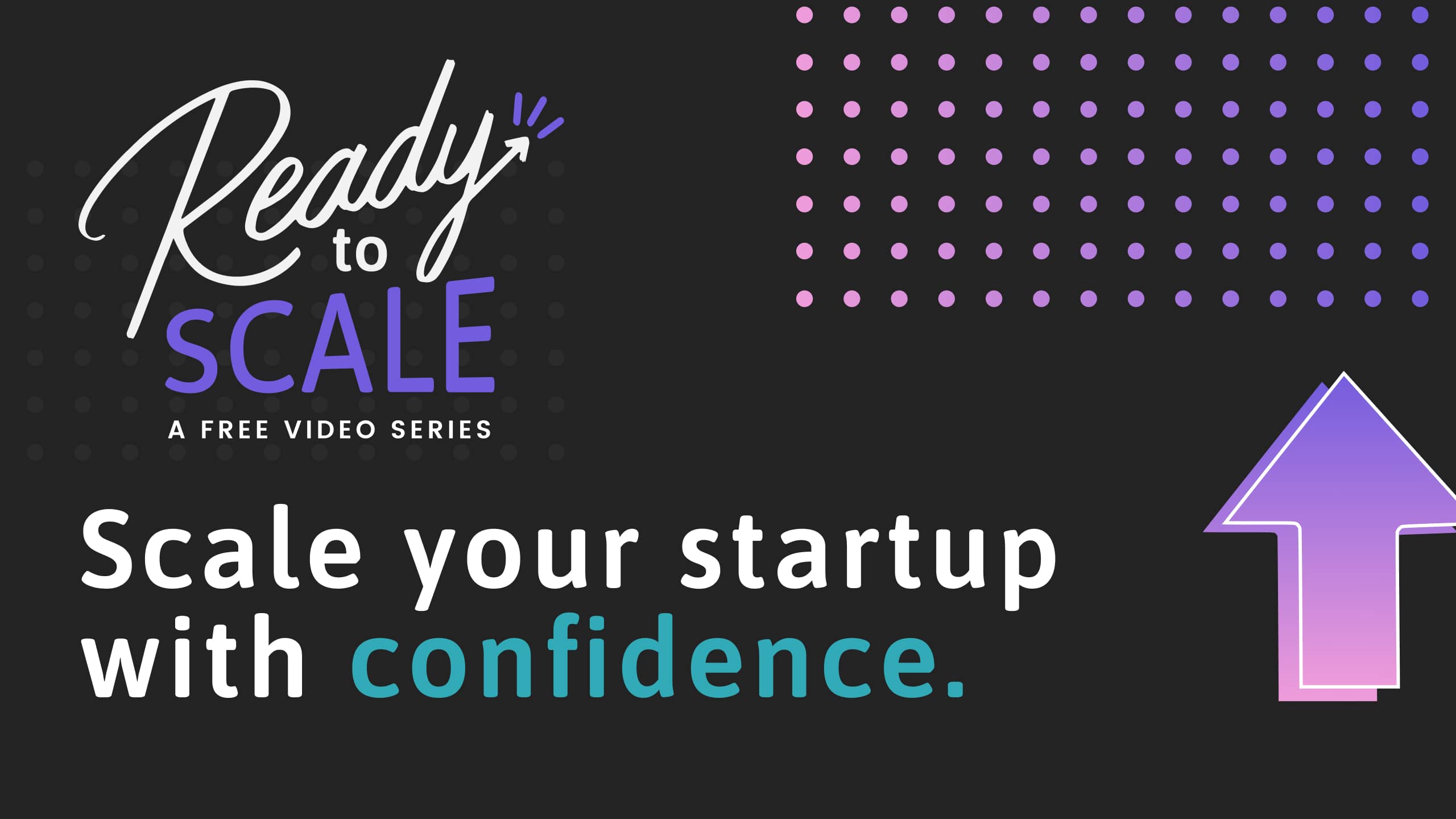 Ready to SCALE

A FREE VIDEO SERIES

Scale your startup with confidence.